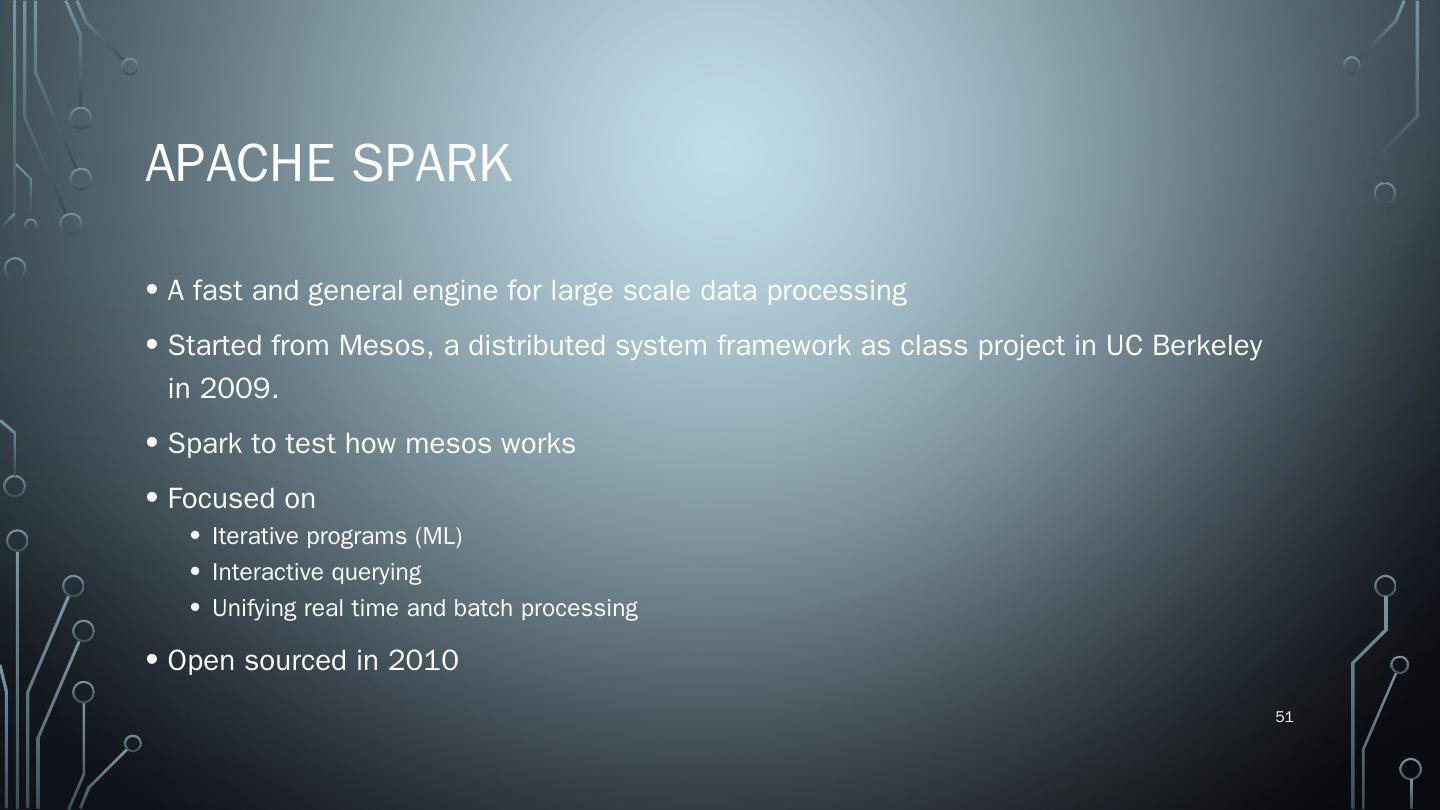 APACHE SPARK

• A fast and general engine for large scale data processing
• Started from Mesos, a distributed system framework as class project in UC Berkeley in 2009.
• Spark to test how mesos works
• Focused on
  • Iterative programs (ML)
  • Interactive querying
  • Unifying real time and batch processing
• Open sourced in 2010

51